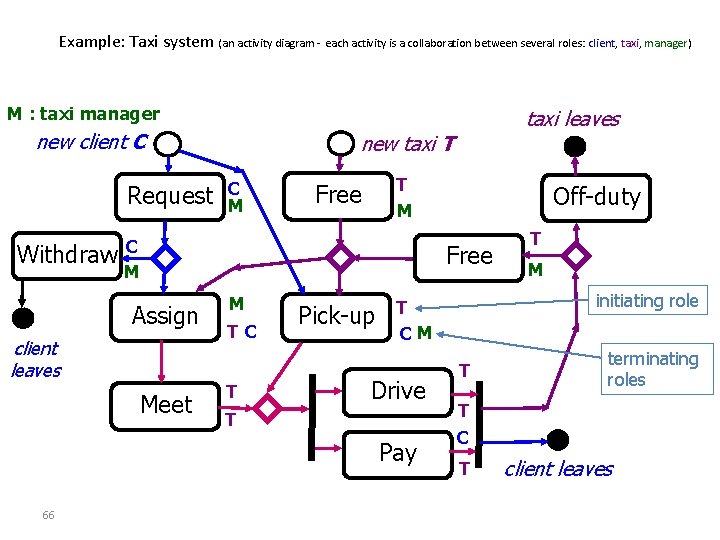 Example: Taxi system (an activity diagram - each activity is a collaboration between several roles: client, taxi, manager)

M : taxi manager

new client C

new taxi T

taxi leaves

Request C M

Free T M

Off-duty

Withdraw C M

Free T M

Assign M T C

Pick-up T C M

initiating role

terminating roles

client leaves

Meet T T

Drive T T

Pay C T

client leaves

66